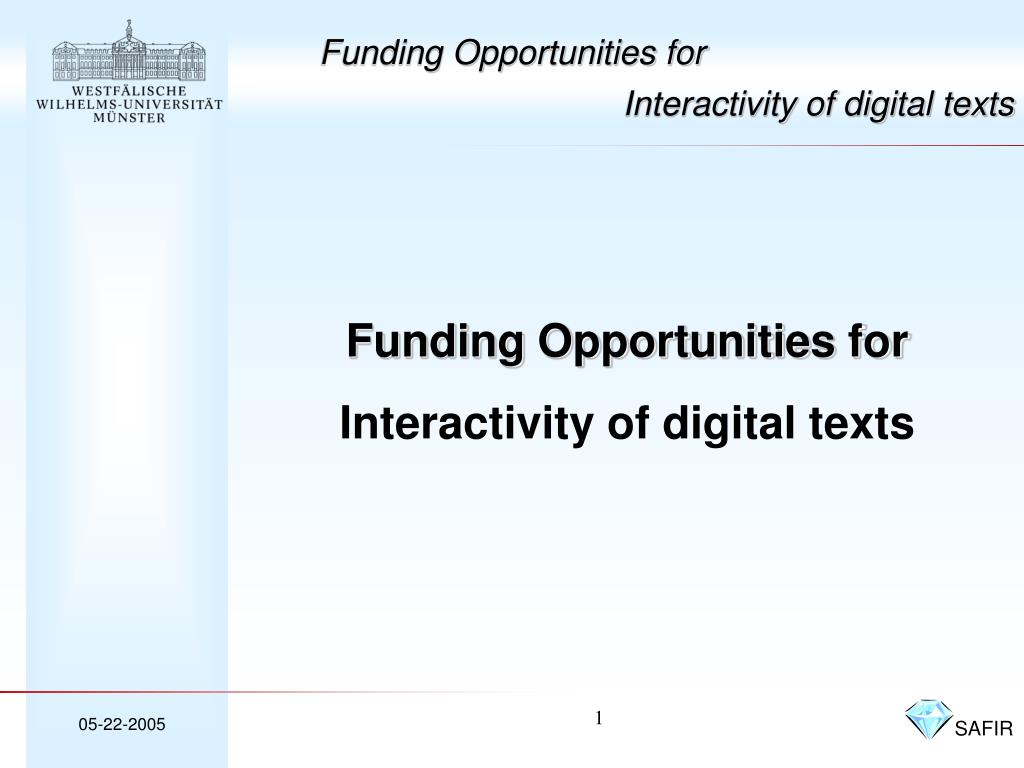 WESTFÄLISCHE
WILHELMS-UNIVERSITÄT
MÜNSTER

Funding Opportunities for
Interactivity of digital texts

Funding Opportunities for
Interactivity of digital texts

05-22-2005

1

SAFIR